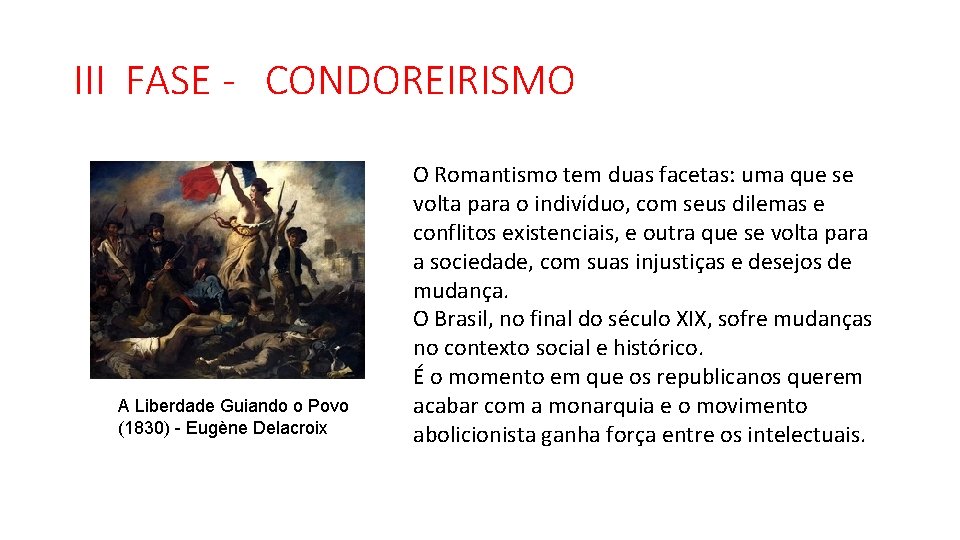 III FASE - CONDOREIRISMO

A Liberdade Guiando o Povo (1830) - Eugène Delacroix

O Romantismo tem duas facetas: uma que se volta para o indivíduo, com seus dilemas e conflitos existenciais, e outra que se volta para a sociedade, com suas injustiças e desejos de mudança.
O Brasil, no final do século XIX, sofre mudanças no contexto social e histórico.
É o momento em que os republicanos querem acabar com a monarquia e o movimento abolicionista ganha força entre os intelectuais.